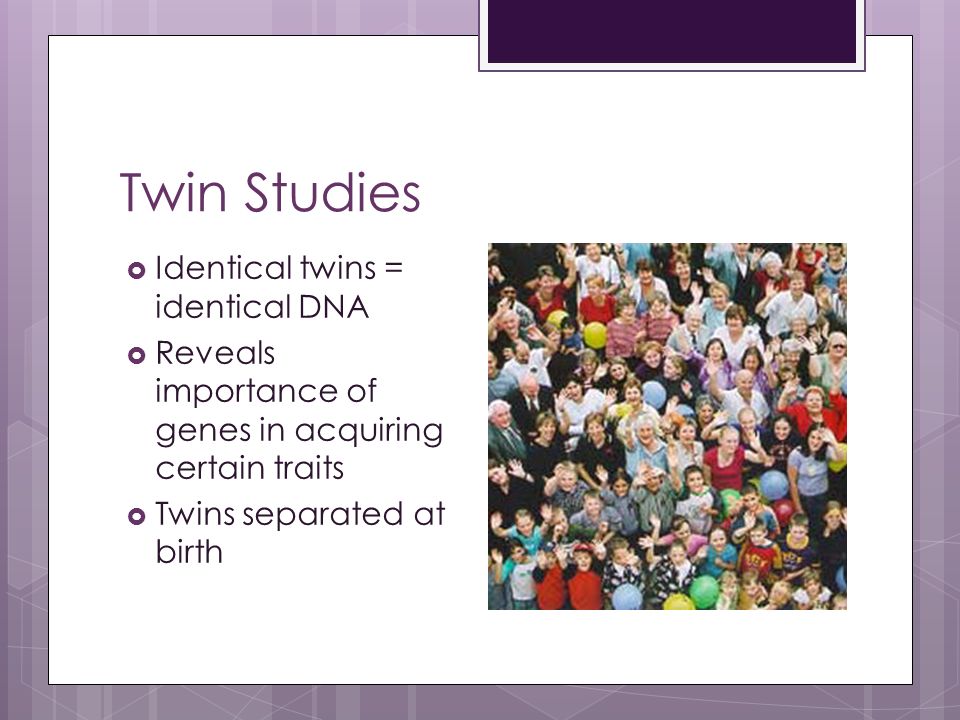 Twin Studies

Identical twins = identical DNA

Reveals importance of genes in acquiring certain traits

Twins separated at birth